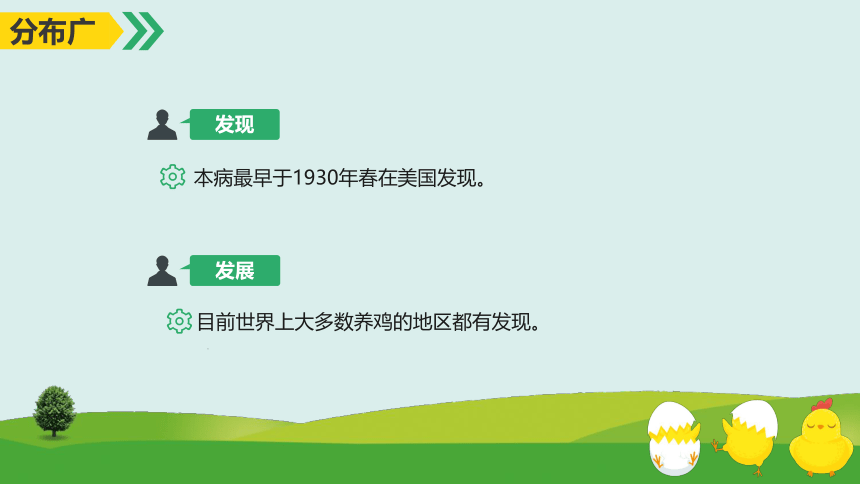 分布广

发现

本病最早于1930年春在美国发现。

发展

目前世界上大多数养鸡的地区都有发现。